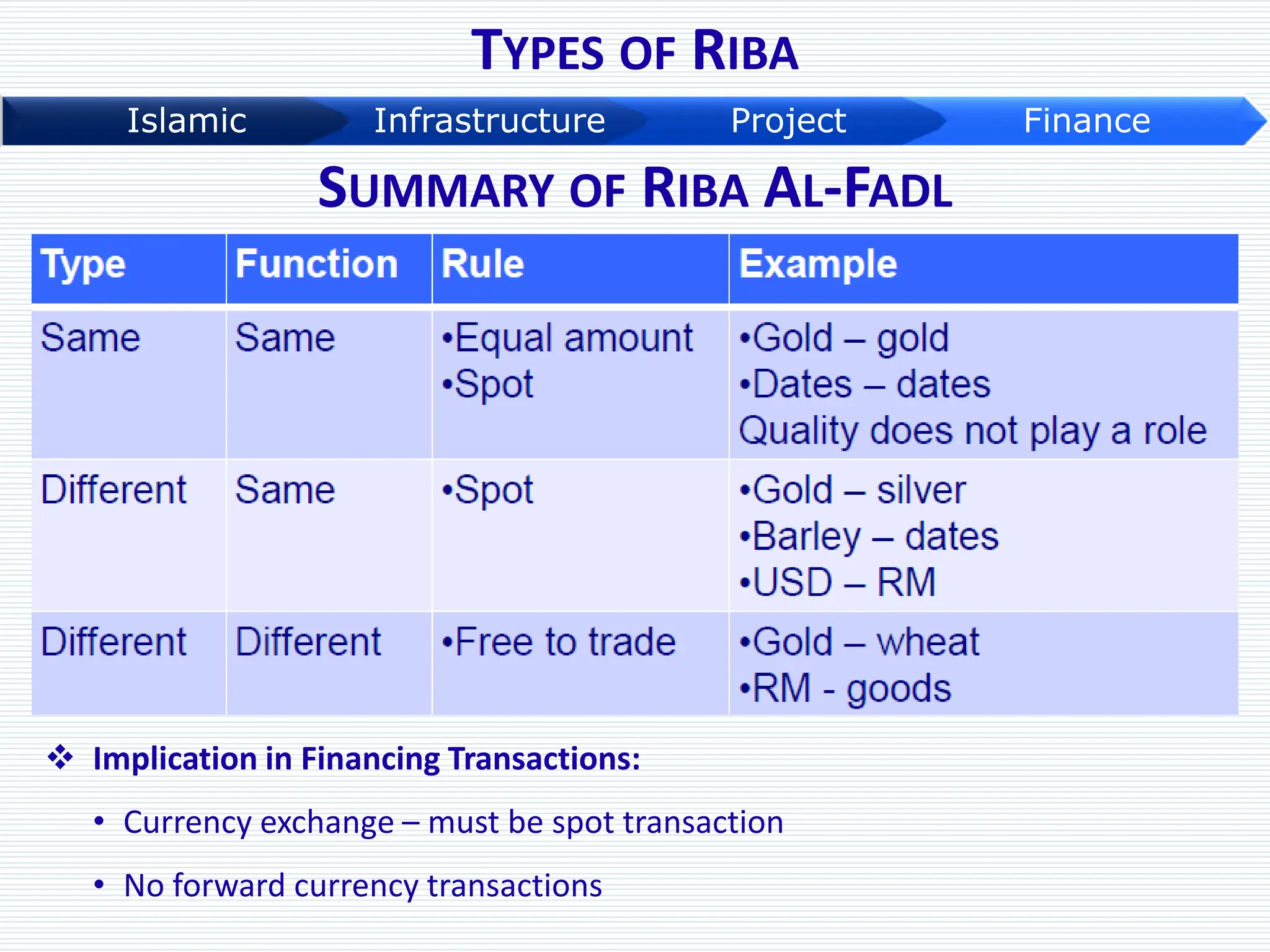 TYPES OF RIBA

Islamic Infrastructure Project Finance

SUMMARY OF RIBA AL-FADL

| Type | Function | Rule | Example |
|---|---|---|---|
| Same | Same | •Equal amount •Spot | •Gold – gold •Dates – dates Quality does not play a role |
| Different | Same | •Spot | •Gold – silver •Barley – dates •USD – RM |
| Different | Different | •Free to trade | •Gold – wheat •RM - goods |

❖ Implication in Financing Transactions:

• Currency exchange – must be spot transaction

• No forward currency transactions